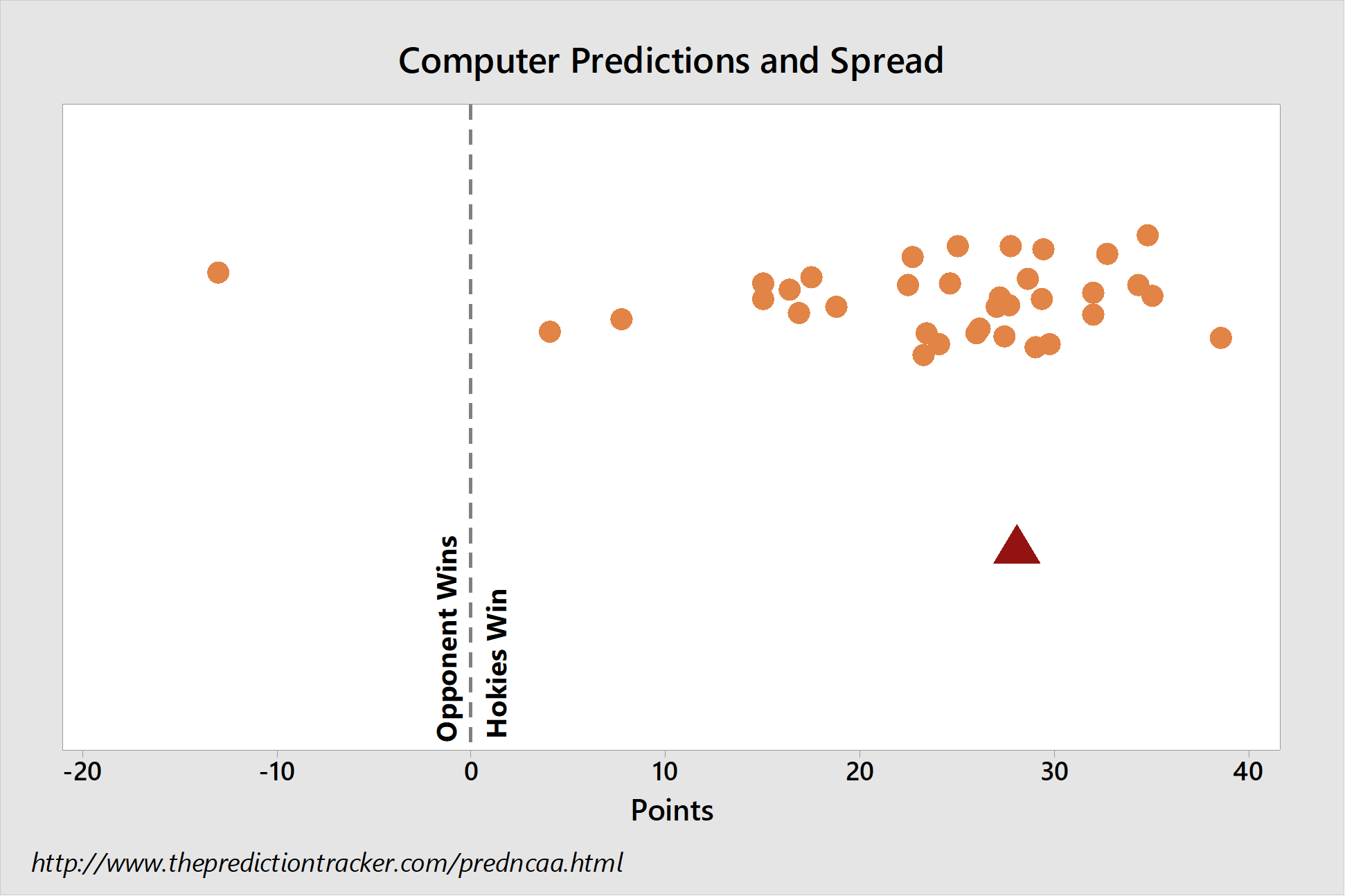 Computer Predictions and Spread

Opponent Wins

Hokies Win

-20
-10
0
10
20
30
40

Points

http://www.thepredictiontracker.com/predncaa.html